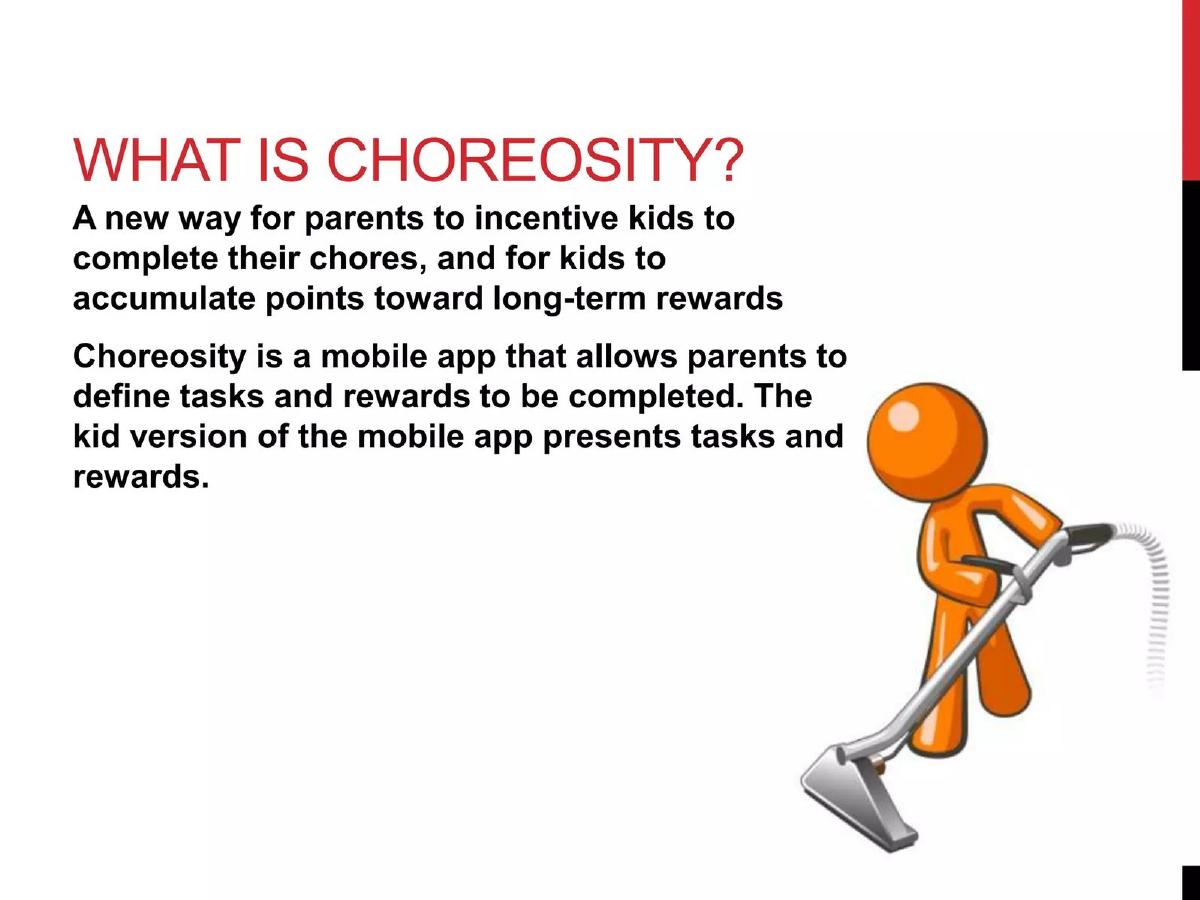 WHAT IS CHOREOSITY?

A new way for parents to incentive kids to complete their chores, and for kids to accumulate points toward long-term rewards

Choreosity is a mobile app that allows parents to define tasks and rewards to be completed. The kid version of the mobile app presents tasks and rewards.